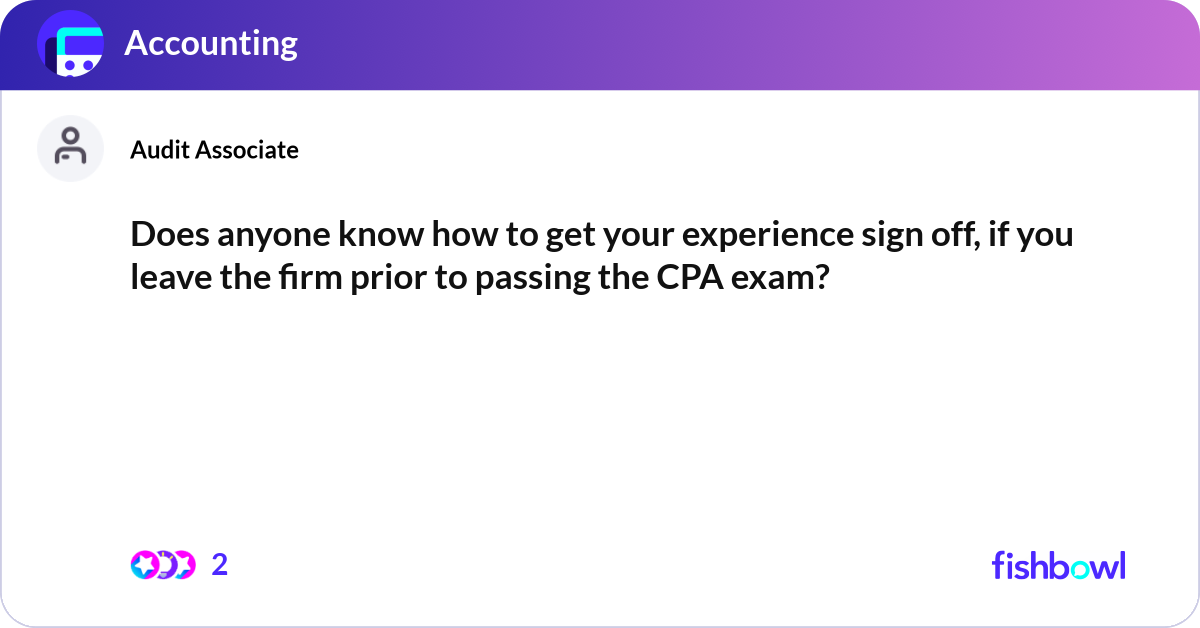 Accounting

Audit Associate

Does anyone know how to get your experience sign off, if you leave the firm prior to passing the CPA exam?

2

fishbowl